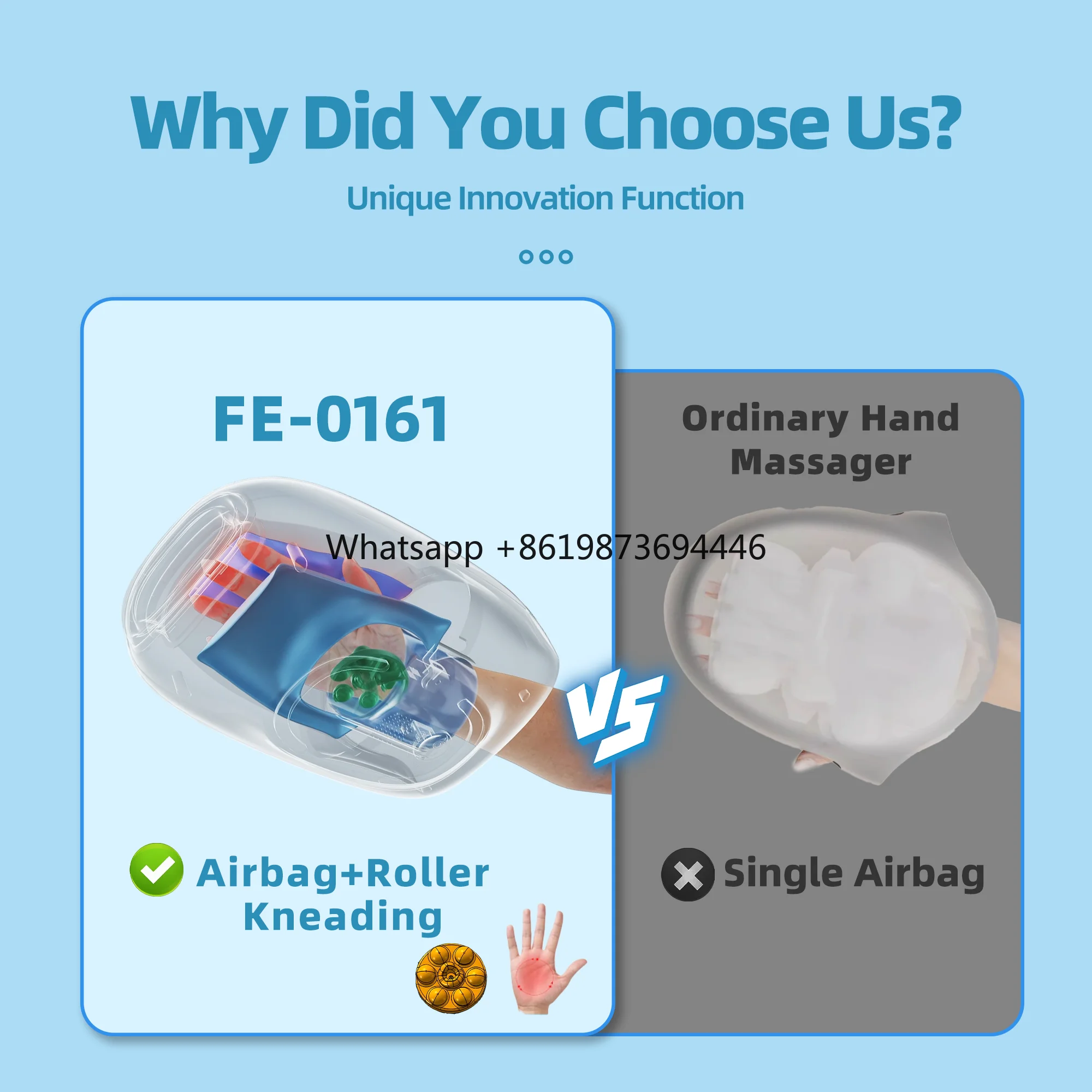 Why Did You Choose Us?

Unique Innovation Function

FE-0161

Ordinary Hand Massager

Whatsapp +8619873694446

VS

Airbag+Roller Kneading

Single Airbag